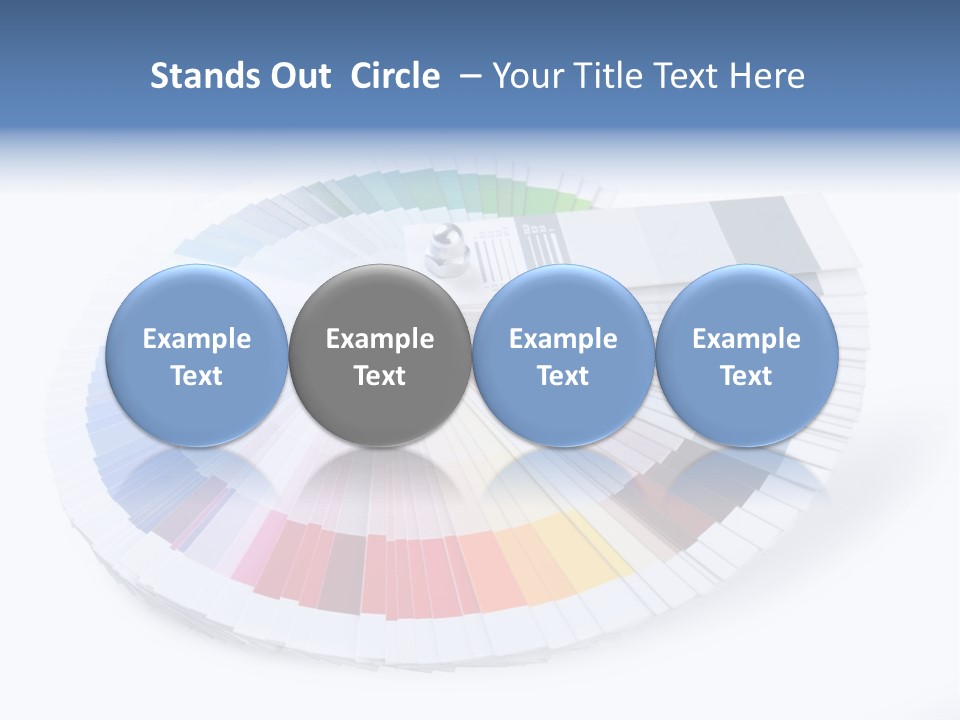 Stands Out Circle – Your Title Text Here

Example Text

Example Text

Example Text

Example Text